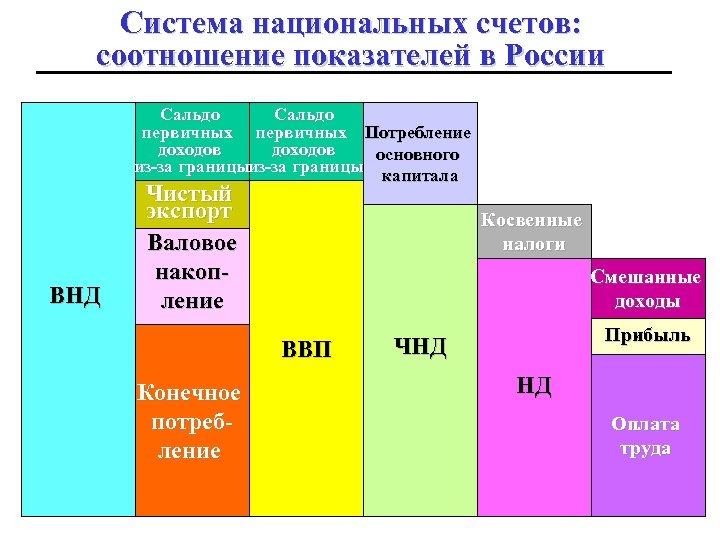 Система национальных счетов: соотношение показателей в России

ВНД

Сальдо первичных доходов из-за границы

Чистый экспорт

Валовое накопление

Конечное потребление

Сальдо первичных доходов из-за границы

ВВП

Потребление основного капитала

ЧНД

Косвенные налоги

НД

Смешанные доходы

Прибыль

Оплата труда